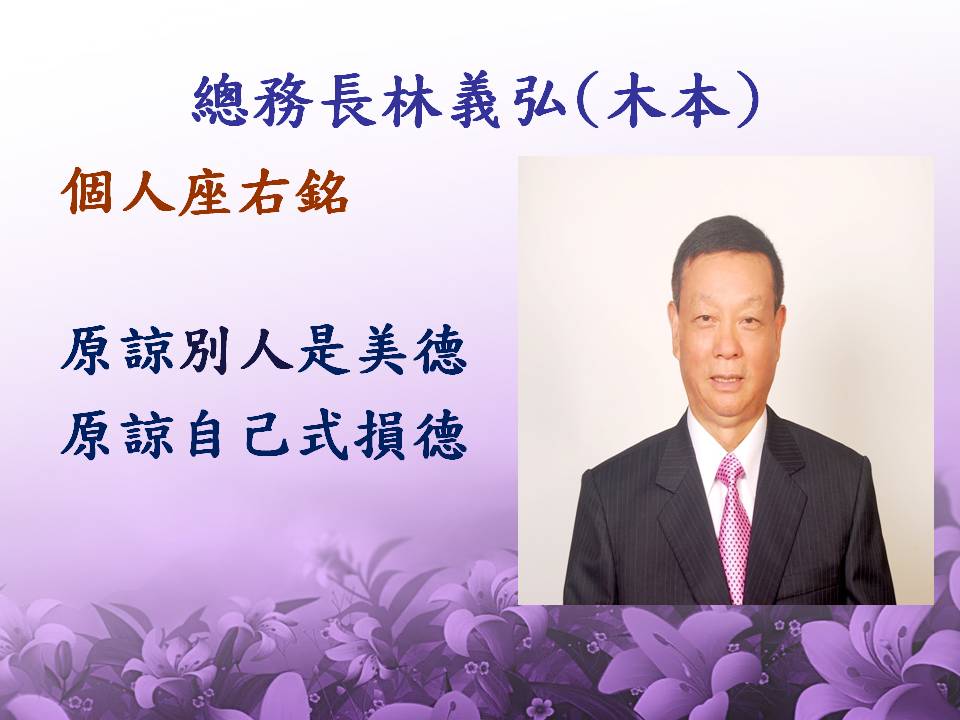 總務長林義弘(木本)

個人座右銘

原諒別人是美德
原諒自己式損德